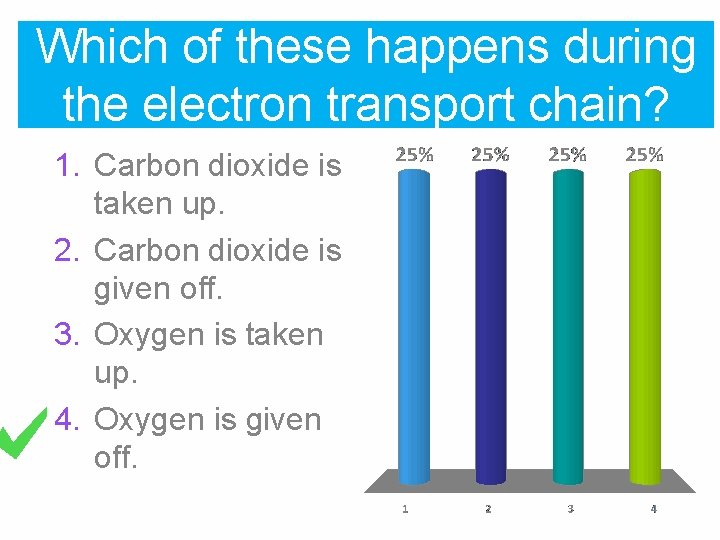 Which of these happens during the electron transport chain?

1. Carbon dioxide is taken up.
2. Carbon dioxide is given off.
3. Oxygen is taken up.
4. Oxygen is given off.

25% 25% 25% 25%

1 2 3 4